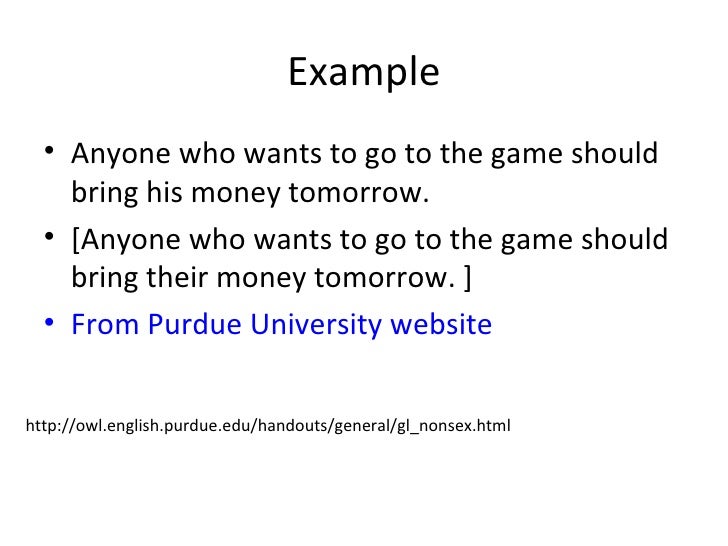 Example

• Anyone who wants to go to the game should bring his money tomorrow.

• [Anyone who wants to go to the game should bring their money tomorrow. ]

• From Purdue University website

http://owl.english.purdue.edu/handouts/general/gl_nonsex.html